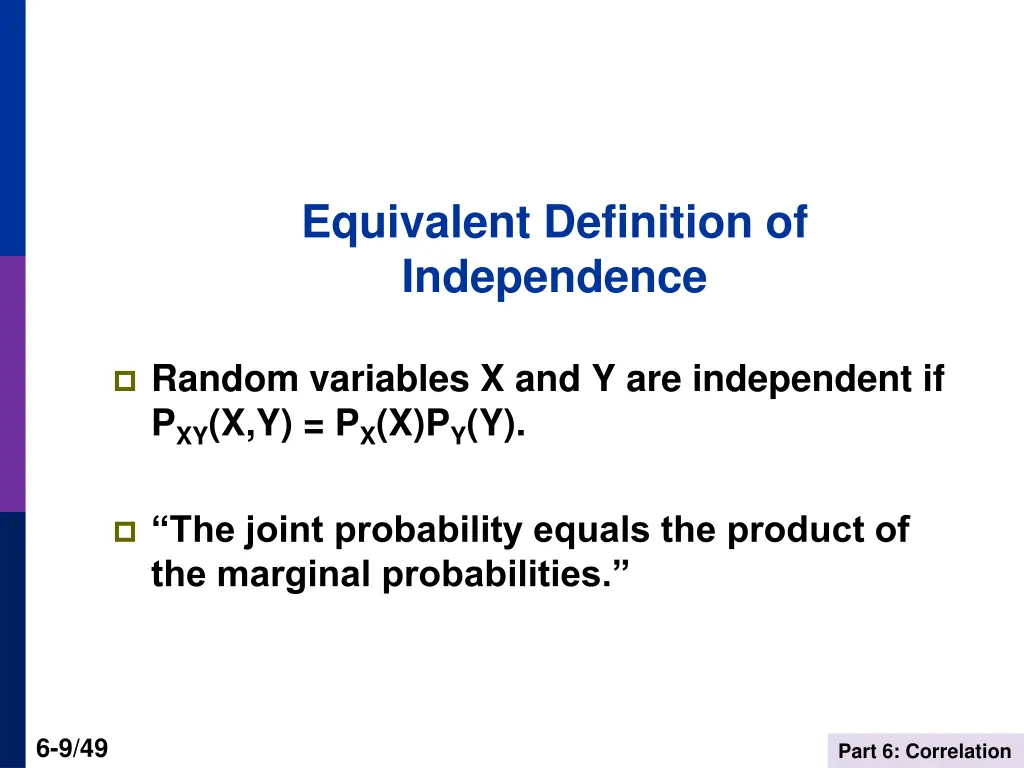 Equivalent Definition of Independence

Random variables X and Y are independent if $P_{XY}(X,Y) = P_X(X)P_Y(Y)$.

“The joint probability equals the product of the marginal probabilities.”

6-9/49

Part 6: Correlation